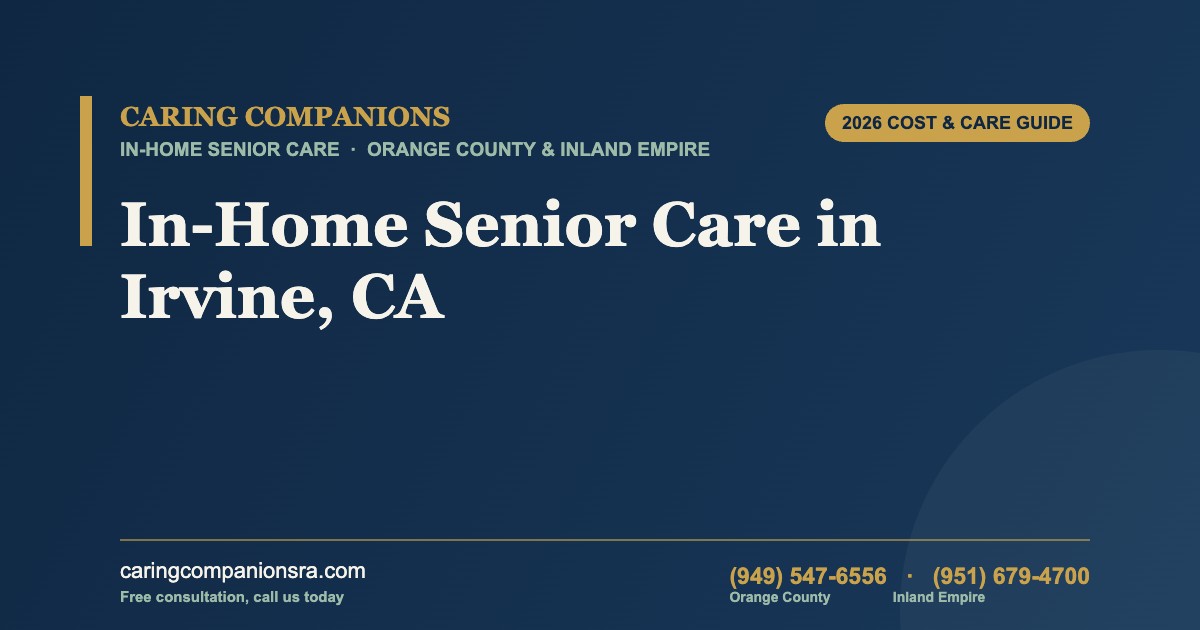 CARING COMPANIONS
IN-HOME SENIOR CARE · ORANGE COUNTY & INLAND EMPIRE

2026 COST & CARE GUIDE

In-Home Senior Care in Irvine, CA

caringcompanionsra.com
Free consultation, call us today

(949) 547-6556 · (951) 679-4700
Orange County Inland Empire